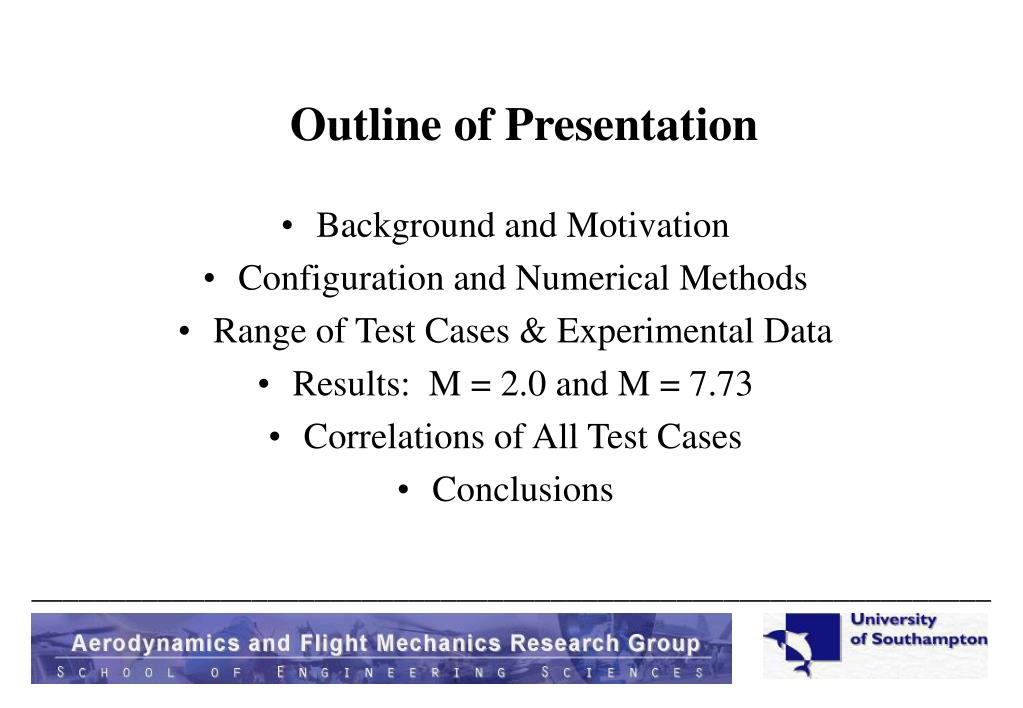 Outline of Presentation

• Background and Motivation
• Configuration and Numerical Methods
• Range of Test Cases & Experimental Data
• Results: M = 2.0 and M = 7.73
• Correlations of All Test Cases
• Conclusions

Aerodynamics and Flight Mechanics Research Group
SCHOOL OF ENGINEERING SCIENCES

University of Southampton